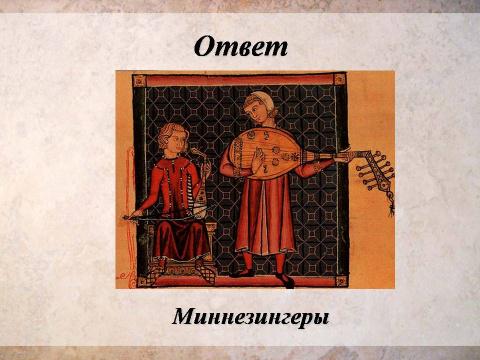 Ответ

Миннезингеры